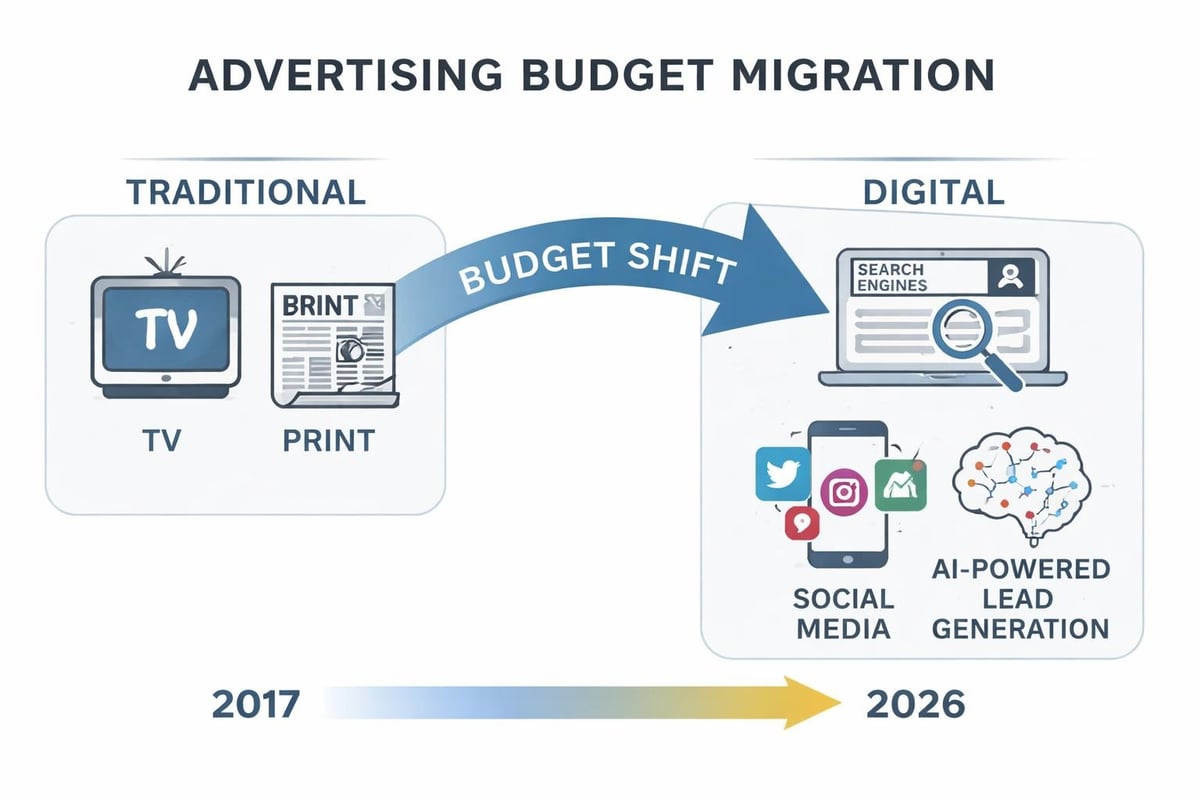 ADVERTISING BUDGET MIGRATION

TRADITIONAL

TV

BRINT

TV

PRINT

BUDGET SHIFT

DIGITAL

SEARCH ENGINES

SOCIAL MEDIA

AI-POWERED LEAD GENERATION

2017

2026